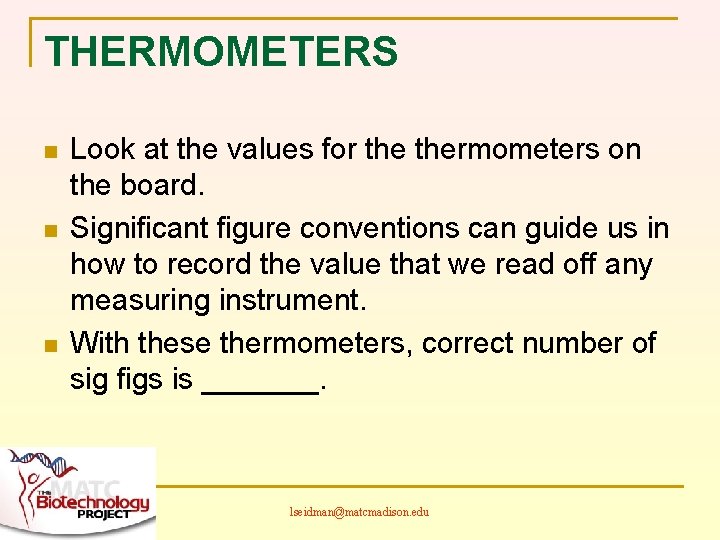 THERMOMETERS

Look at the values for the thermometers on the board.

Significant figure conventions can guide us in how to record the value that we read off any measuring instrument.

With these thermometers, correct number of sig figs is _______.

MATC
THE
Biotechnology
PROJECT

lseidman@matcmadison.edu